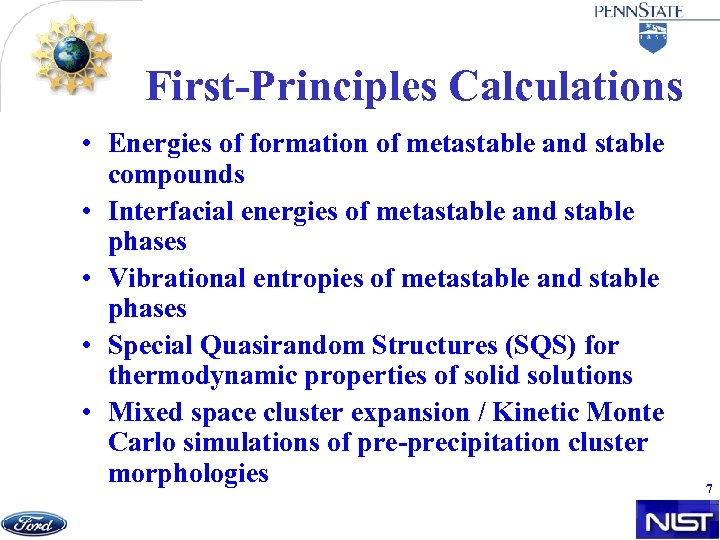 PENNSTATE

1855

First-Principles Calculations

• Energies of formation of metastable and stable compounds
• Interfacial energies of metastable and stable phases
• Vibrational entropies of metastable and stable phases
• Special Quasirandom Structures (SQS) for thermodynamic properties of solid solutions
• Mixed space cluster expansion / Kinetic Monte Carlo simulations of pre-precipitation cluster morphologies

7

Ford

NIST